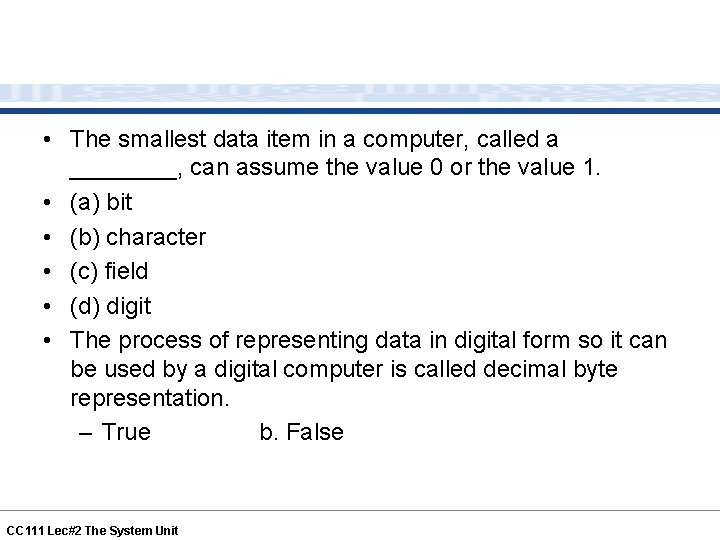 • The smallest data item in a computer, called a ________, can assume the value 0 or the value 1.
• (a) bit
• (b) character
• (c) field
• (d) digit
• The process of representing data in digital form so it can be used by a digital computer is called decimal byte representation.
– True b. False

CC111 Lec#2 The System Unit